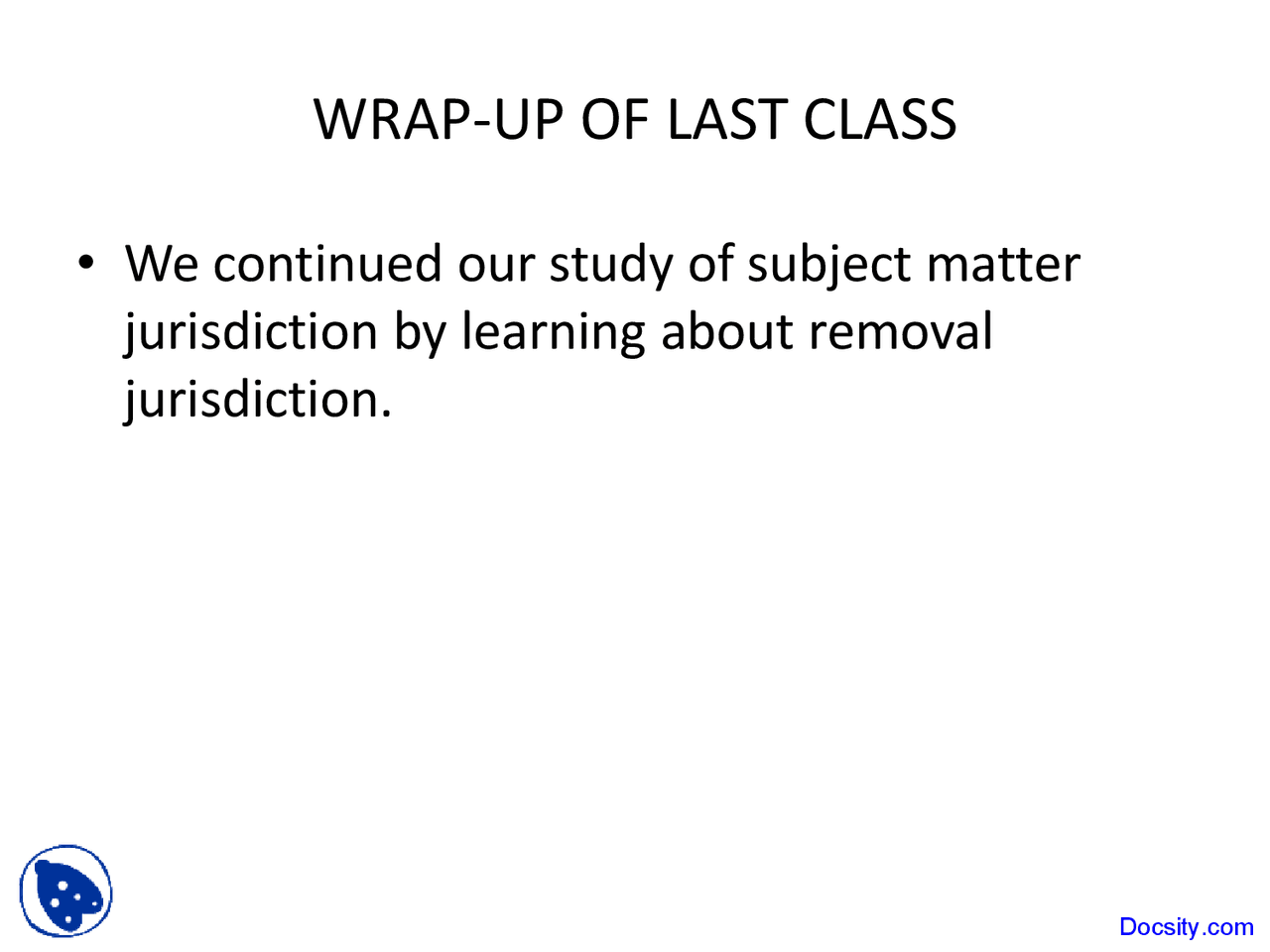 WRAP-UP OF LAST CLASS

• We continued our study of subject matter jurisdiction by learning about removal jurisdiction.

Docsity.com